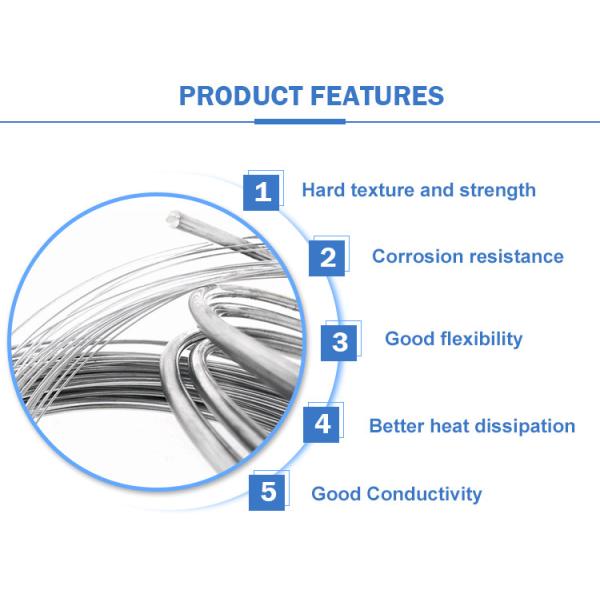 PRODUCT FEATURES

1 Hard texture and strength

2 Corrosion resistance

3 Good flexibility

4 Better heat dissipation

5 Good Conductivity